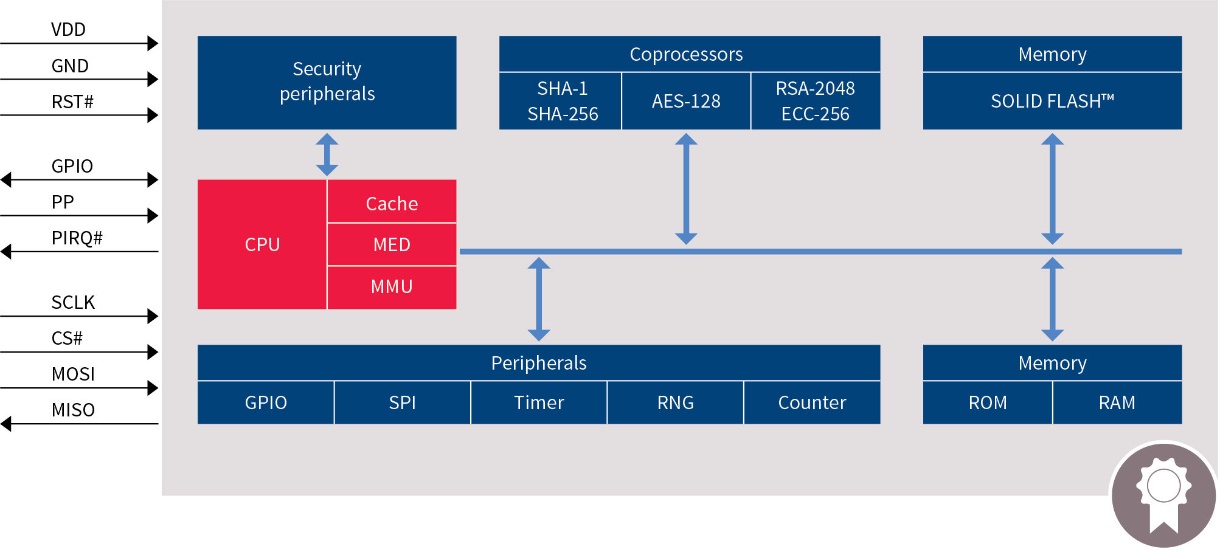 VDD
GND
RST#
GPIO
PP
PIRQ#
SCLK
CS#
MOSI
MISO

Security peripherals

Coprocessors
SHA-1
SHA-256
AES-128
RSA-2048
ECC-256

Memory
SOLID FLASH™

CPU
Cache
MED
MMU

Peripherals
GPIO
SPI
Timer
RNG
Counter

Memory
ROM
RAM